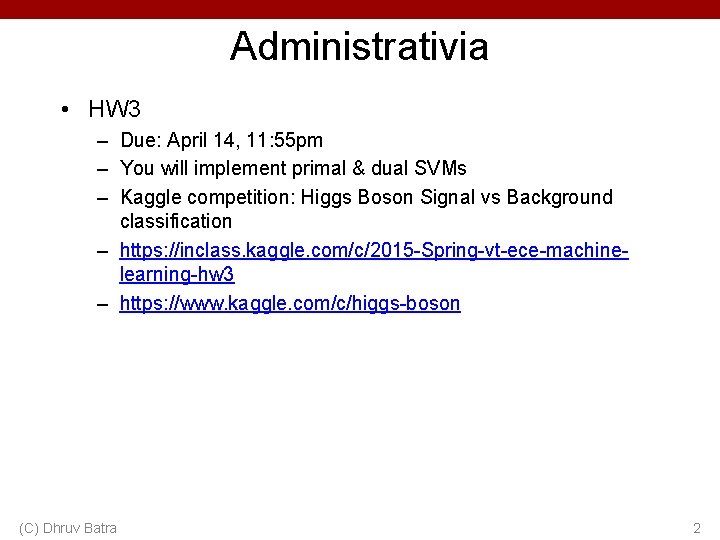 Administrativia

• HW3
– Due: April 14, 11:55pm
– You will implement primal & dual SVMs
– Kaggle competition: Higgs Boson Signal vs Background classification
– https://inclass.kaggle.com/c/2015-Spring-vt-ece-machine-learning-hw3
– https://www.kaggle.com/c/higgs-boson

(C) Dhruv Batra

2